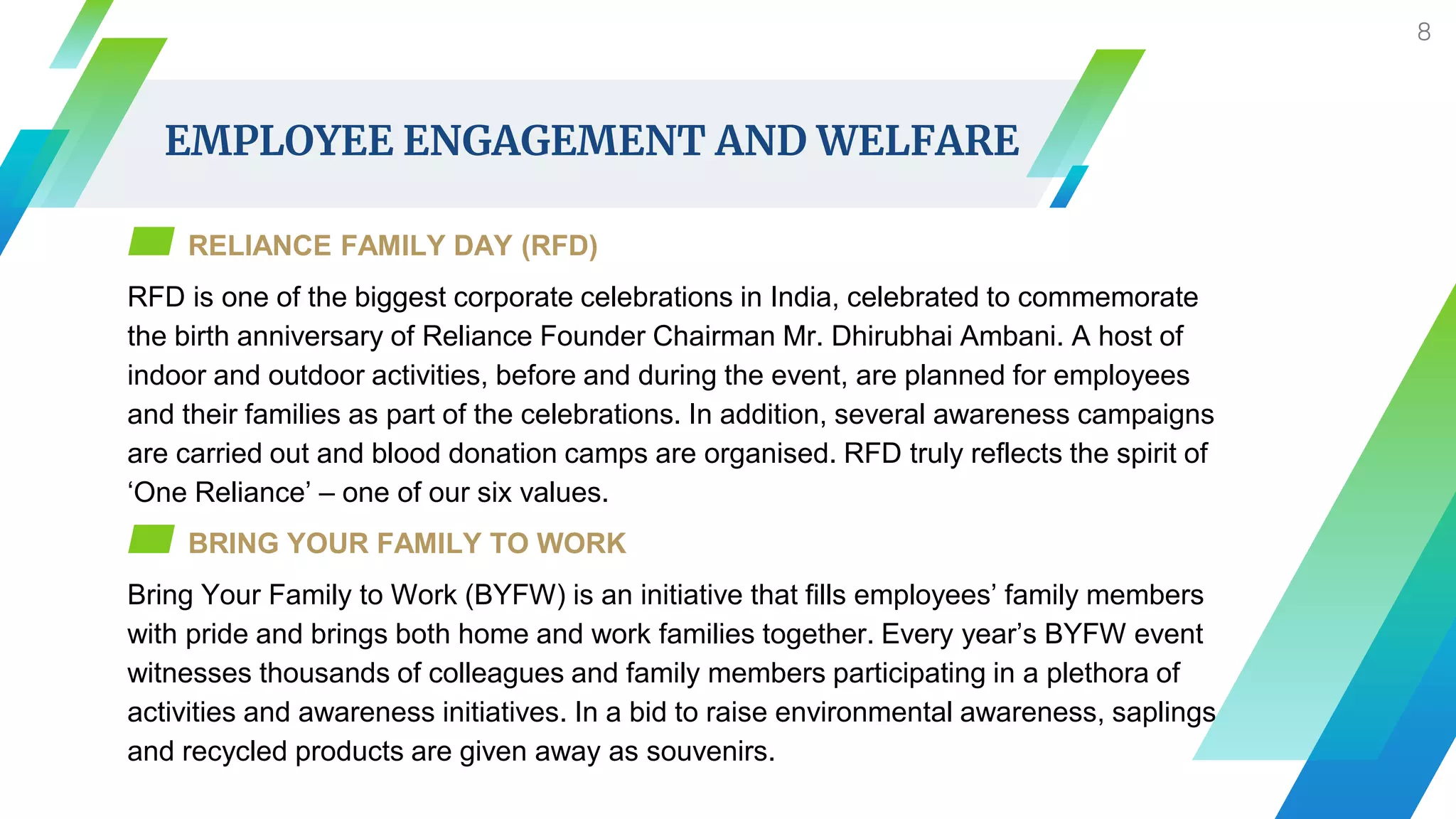 8

EMPLOYEE ENGAGEMENT AND WELFARE

RELIANCE FAMILY DAY (RFD)

RFD is one of the biggest corporate celebrations in India, celebrated to commemorate the birth anniversary of Reliance Founder Chairman Mr. Dhirubhai Ambani. A host of indoor and outdoor activities, before and during the event, are planned for employees and their families as part of the celebrations. In addition, several awareness campaigns are carried out and blood donation camps are organised. RFD truly reflects the spirit of ‘One Reliance’ – one of our six values.

BRING YOUR FAMILY TO WORK

Bring Your Family to Work (BYFW) is an initiative that fills employees’ family members with pride and brings both home and work families together. Every year’s BYFW event witnesses thousands of colleagues and family members participating in a plethora of activities and awareness initiatives. In a bid to raise environmental awareness, saplings and recycled products are given away as souvenirs.